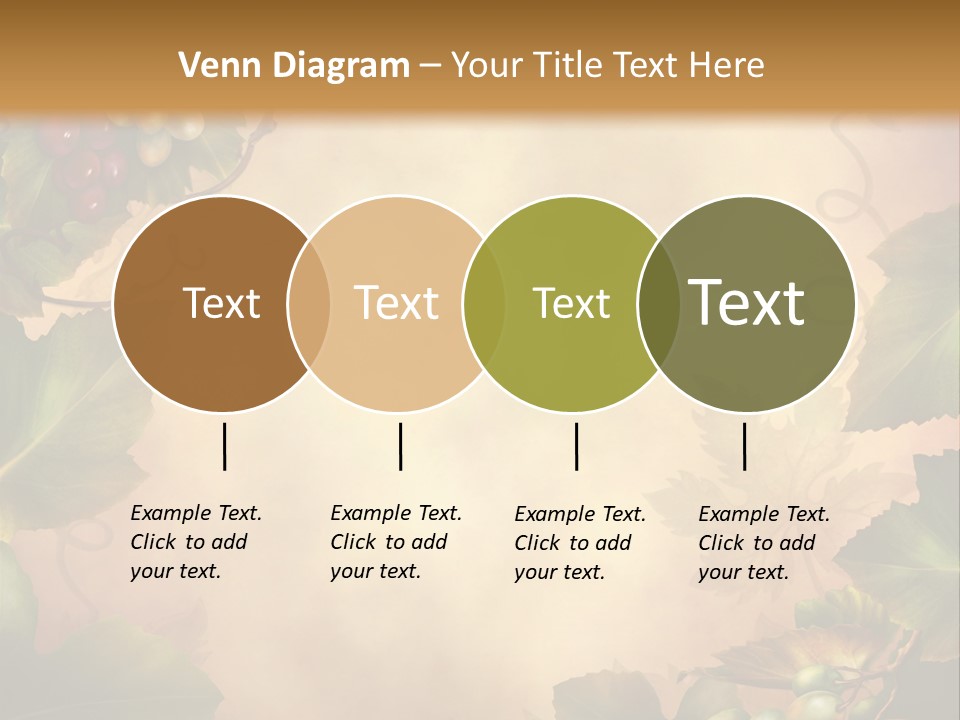 Venn Diagram – Your Title Text Here

Text

Text

Text

Text

Example Text. Click to add your text.

Example Text. Click to add your text.

Example Text. Click to add your text.

Example Text. Click to add your text.